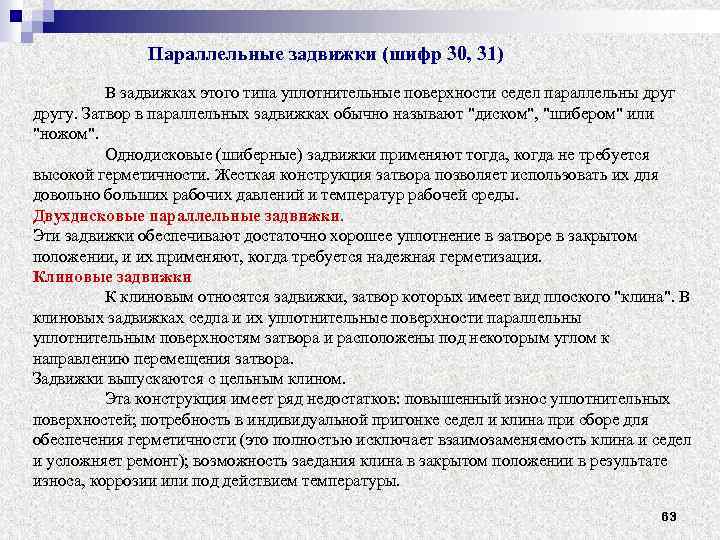 Параллельные задвижки (шифр 30, 31)

В задвижках этого типа уплотнительные поверхности седел параллельны друг другу. Затвор в параллельных задвижках обычно называют "диском", "шибером" или "ножом".

Однодисковые (шиберные) задвижки применяют тогда, когда не требуется высокой герметичности. Жесткая конструкция затвора позволяет использовать их для довольно больших рабочих давлений и температур рабочей среды.

Двухдисковые параллельные задвижки.
Эти задвижки обеспечивают достаточно хорошее уплотнение в затворе в закрытом положении, и их применяют, когда требуется надежная герметизация.

Клиновые задвижки
К клиновым относятся задвижки, затвор которых имеет вид плоского "клина". В клиновых задвижках седла и их уплотнительные поверхности параллельны уплотнительным поверхностям затвора и расположены под некоторым углом к направлению перемещения затвора.
Задвижки выпускаются с цельным клином.

Эта конструкция имеет ряд недостатков: повышенный износ уплотнительных поверхностей; потребность в индивидуальной пригонке седел и клина при сборе для обеспечения герметичности (это полностью исключает взаимозаменяемость клина и седел и усложняет ремонт); возможность заедания клина в закрытом положении в результате износа, коррозии или под действием температуры.

63